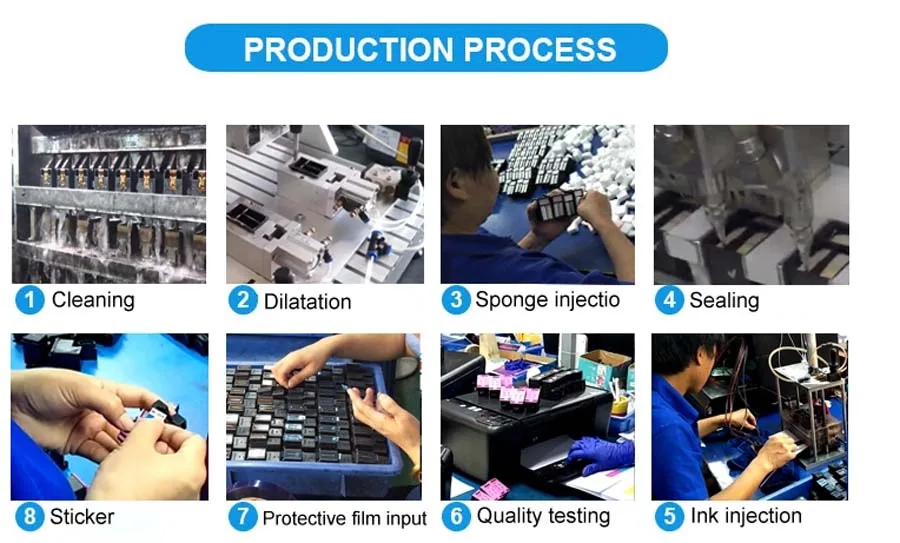 PRODUCTION PROCESS

1 Cleaning

2 Dilatation

3 Sponge injectio

4 Sealing

8 Sticker

7 Protective film input

6 Quality testing

5 Ink injection